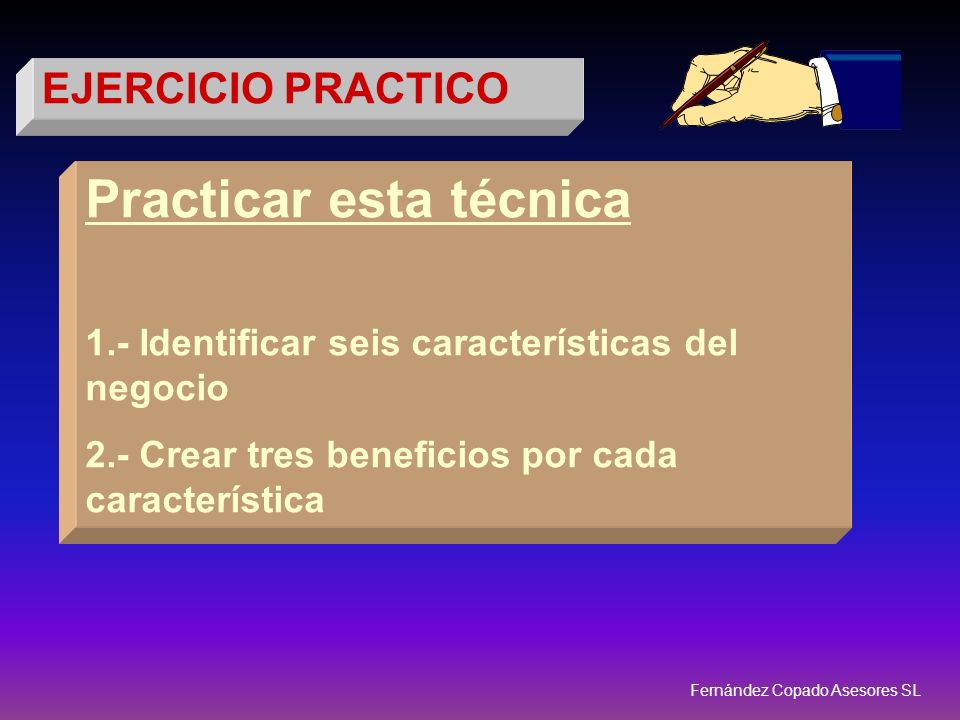 EJERCICIO PRACTICO

Practicar esta técnica

1.- Identificar seis características del negocio

2.- Crear tres beneficios por cada característica

Fernández Copado Asesores SL